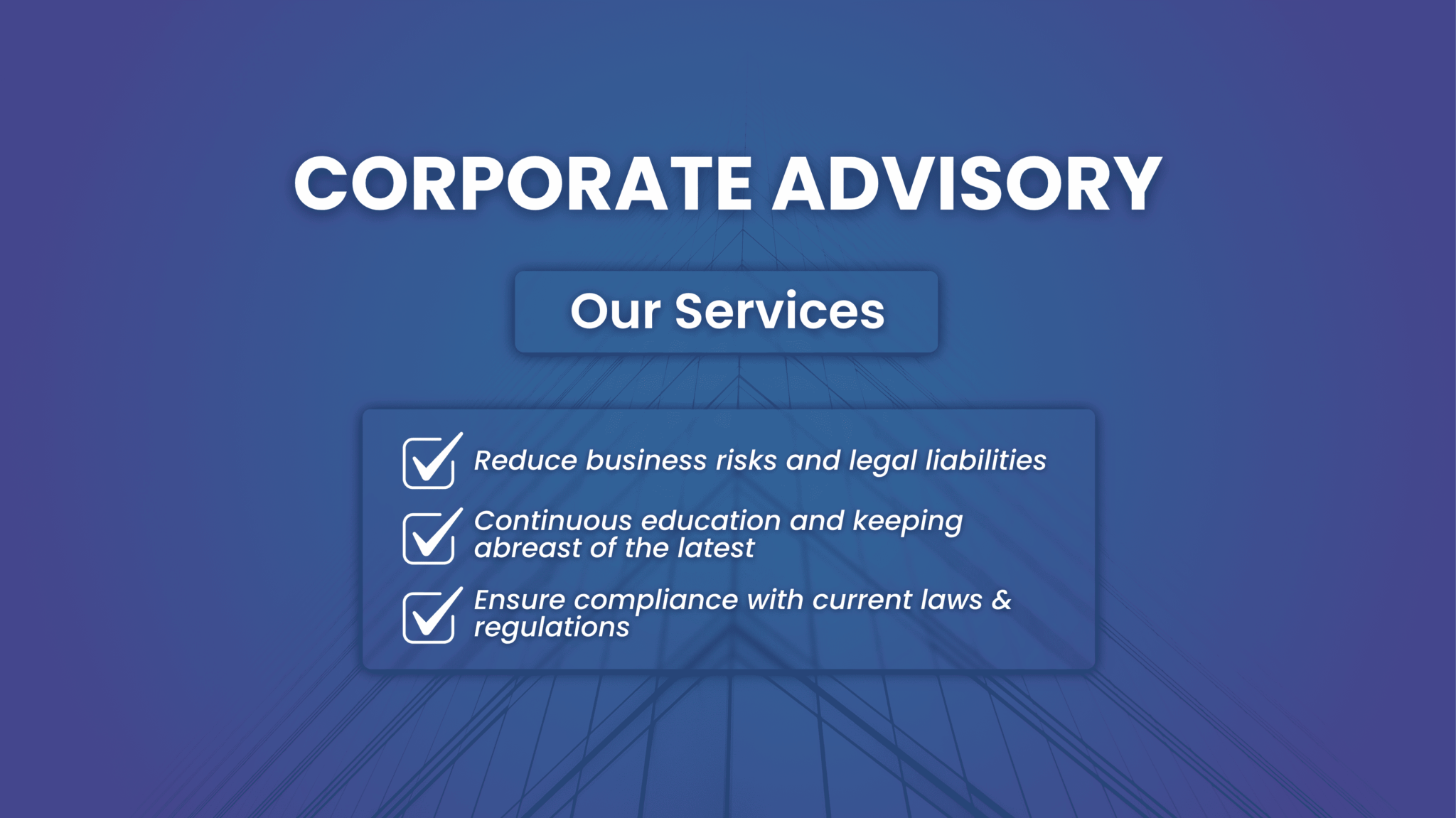 CORPORATE ADVISORY

Our Services

Reduce business risks and legal liabilities

Continuous education and keeping abreast of the latest

Ensure compliance with current laws & regulations